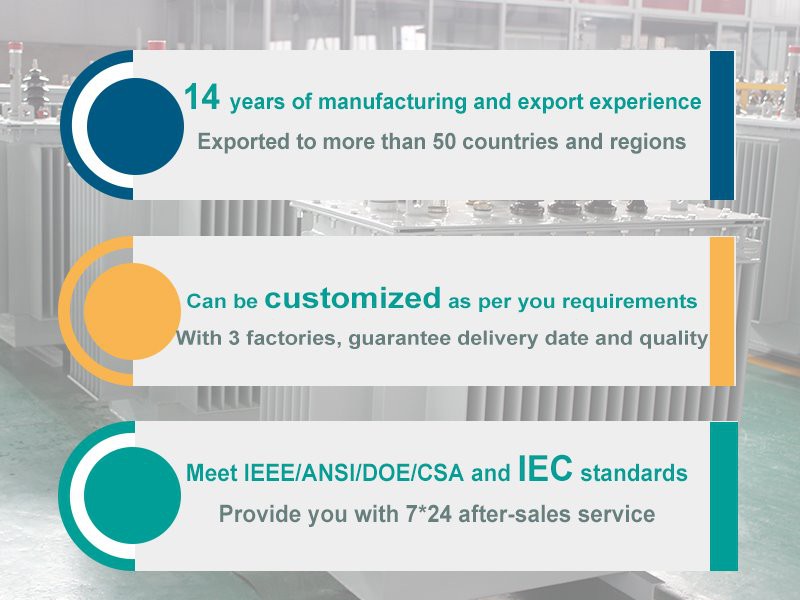 14 years of manufacturing and export experience
Exported to more than 50 countries and regions

Can be customized as per you requirements
With 3 factories, guarantee delivery date and quality

Meet IEEE/ANSI/DOE/CSA and IEC standards
Provide you with 7*24 after-sales service